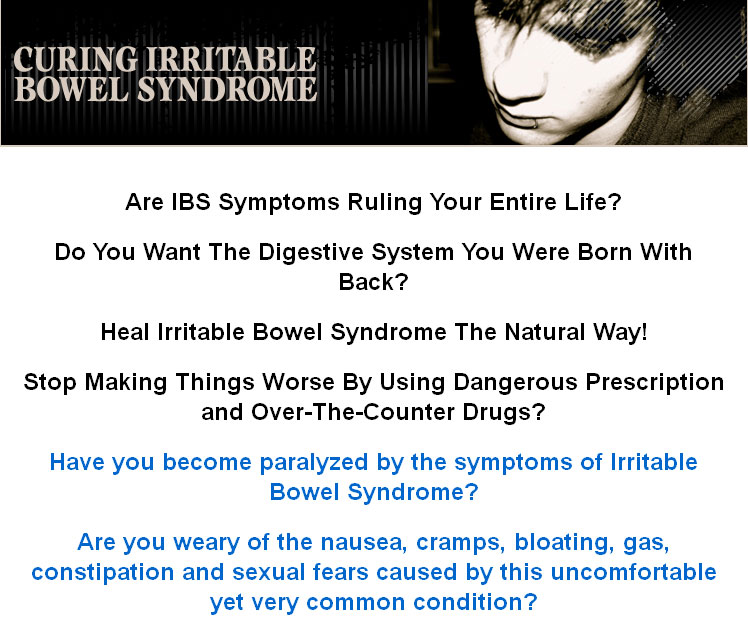 CURING IRRITABLE BOWEL SYNDROME

Are IBS Symptoms Ruling Your Entire Life?

Do You Want The Digestive System You Were Born With Back?

Heal Irritable Bowel Syndrome The Natural Way!

Stop Making Things Worse By Using Dangerous Prescription and Over-The-Counter Drugs?

Have you become paralyzed by the symptoms of Irritable Bowel Syndrome?

Are you weary of the nausea, cramps, bloating, gas, constipation and sexual fears caused by this uncomfortable yet very common condition?